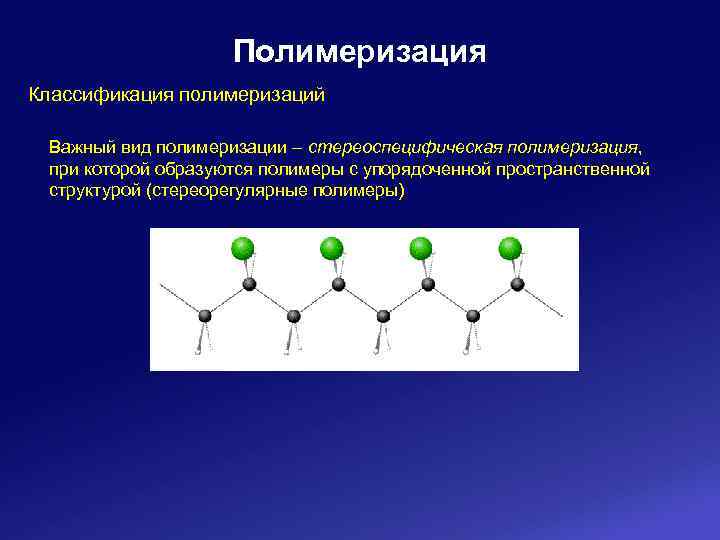 Полимеризация

Классификация полимеризаций

Важный вид полимеризации – стереоспецифическая полимеризация, при которой образуются полимеры с упорядоченной пространственной структурой (стереорегулярные полимеры)